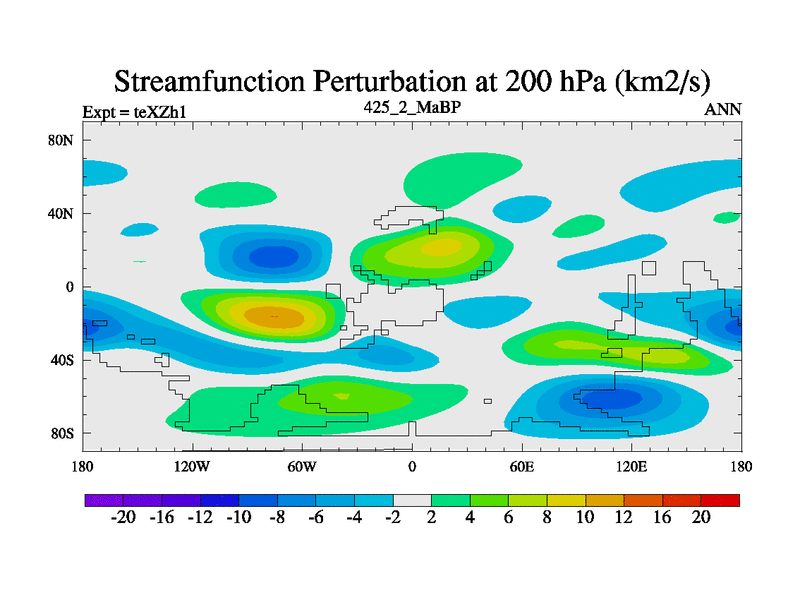 Streamfunction Perturbation at 200 hPa (km2/s)

Expt = teXZh1

425_2_MaBP

ANN

80N
40N
0
40S
80S

180
120W
60W
0
60E
120E
180

-20 -16 -12 -10 -8 -6 -4 -2 2 4 6 8 10 12 16 20